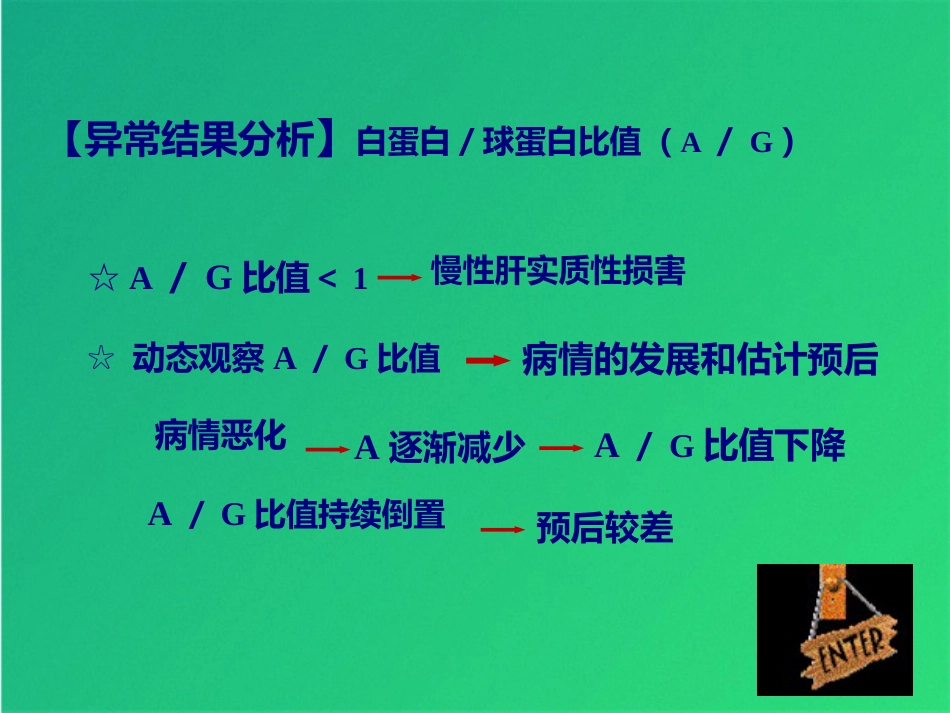 【异常结果分析】白蛋白 / 球蛋白比值（A / G）

☆ A / G 比值 < 1 → 慢性肝实质性损害

☆ 动态观察 A / G 比值 → 病情的发展和估计预后

病情恶化 → A 逐渐减少 → A / G 比值下降

A / G 比值持续倒置 → 预后较差

ENTER